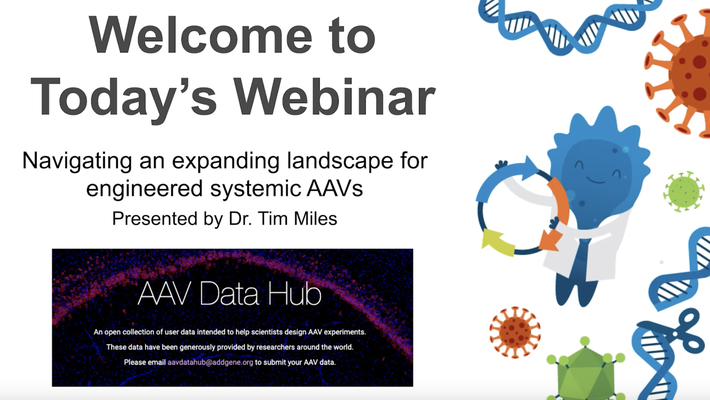 Welcome to Today's Webinar

Navigating an expanding landscape for engineered systemic AAVs

Presented by Dr. Tim Miles

AAV Data Hub

An open collection of user data intended to help scientists design AAV experiments.

These data have been generously provided by researchers around the world.

Please email aavdatahub@addgene.org to submit your AAV data.